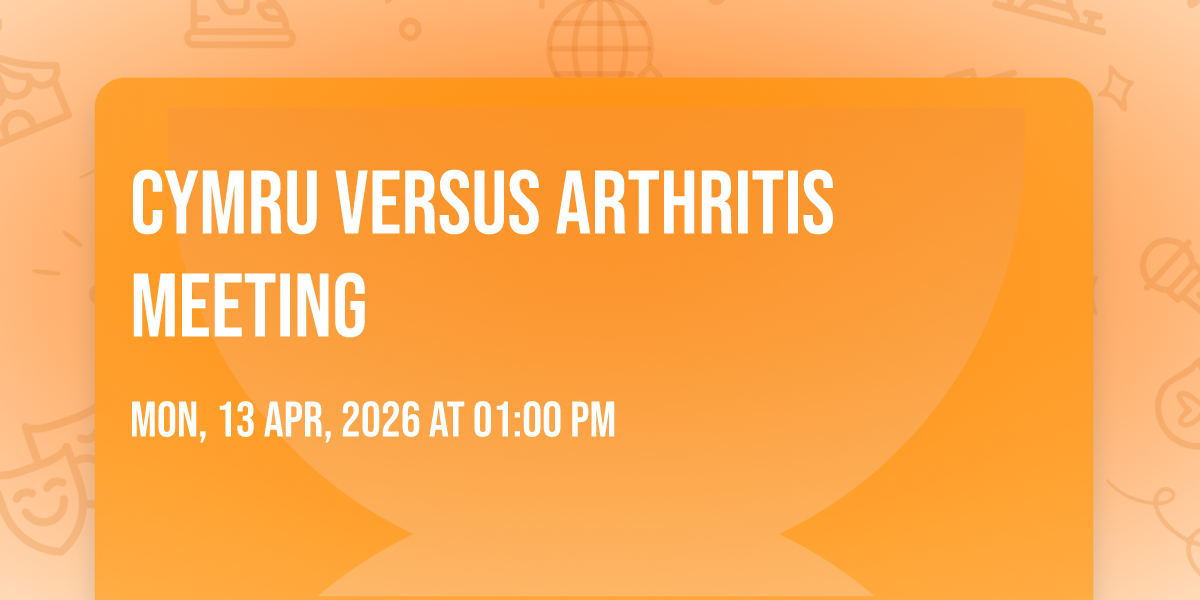 CYMRU VERSUS ARTHRITIS MEETING

MON, 13 APR, 2026 AT 01:00 PM